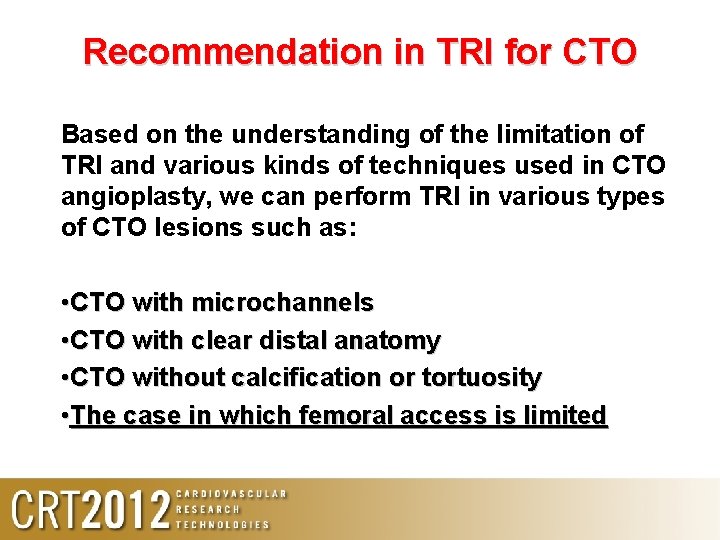 Recommendation in TRI for CTO

Based on the understanding of the limitation of TRI and various kinds of techniques used in CTO angioplasty, we can perform TRI in various types of CTO lesions such as:

•CTO with microchannels
•CTO with clear distal anatomy
•CTO without calcification or tortuosity
•The case in which femoral access is limited

CRT2012 CARDIOVASCULAR RESEARCH TECHNOLOGIES